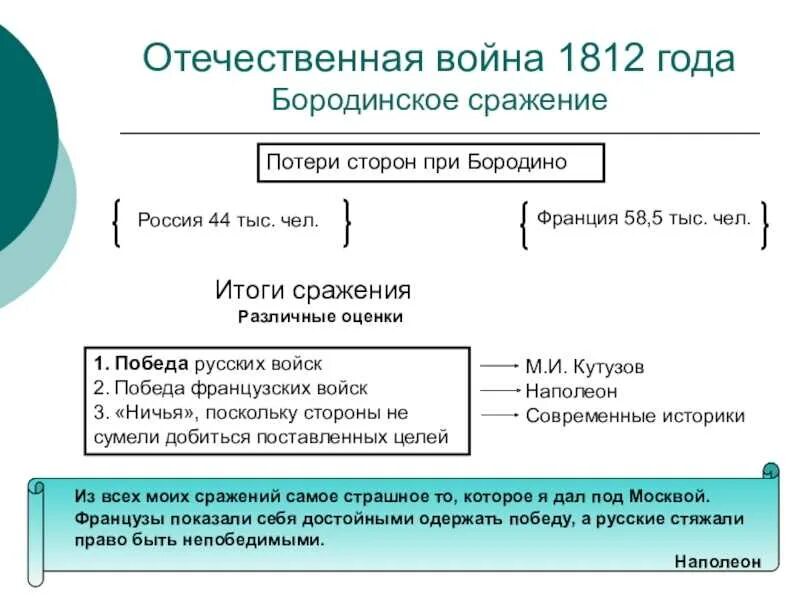 Отечественная война 1812 года
Бородинское сражение

Потери сторон при Бородино

Россия 44 тыс. чел.

Франция 58,5 тыс. чел.

Итоги сражения
Различные оценки

1. Победа русских войск
2. Победа французских войск
3. «Ничья», поскольку стороны не сумели добиться поставленных целей

М.И. Кутузов
Наполеон
Современные историки

Из всех моих сражений самое страшное то, которое я дал под Москвой. Французы показали себя достойными одержать победу, а русские стяжали право быть непобедимыми.

Наполеон